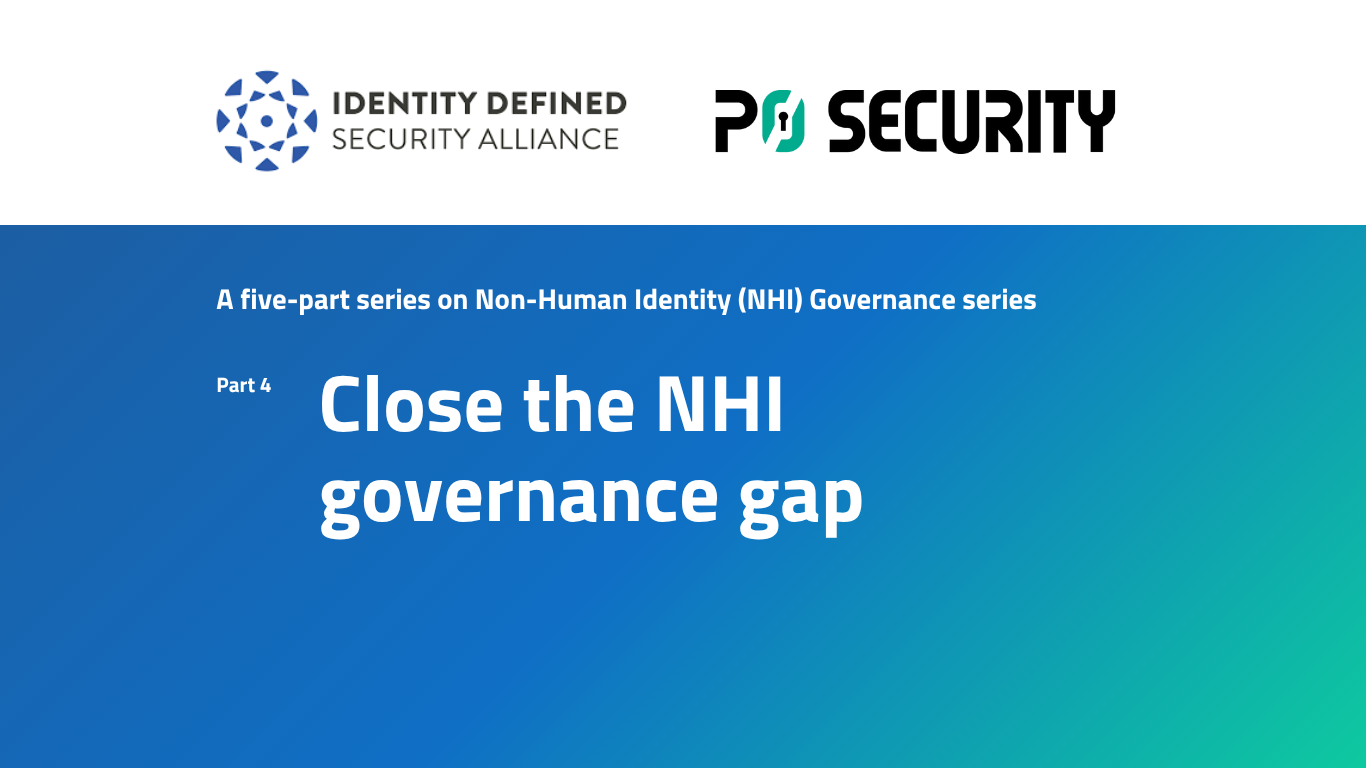 IDENTITY DEFINED SECURITY ALLIANCE

P0 SECURITY

A five-part series on Non-Human Identity (NHI) Governance series

Part 4

Close the NHI governance gap